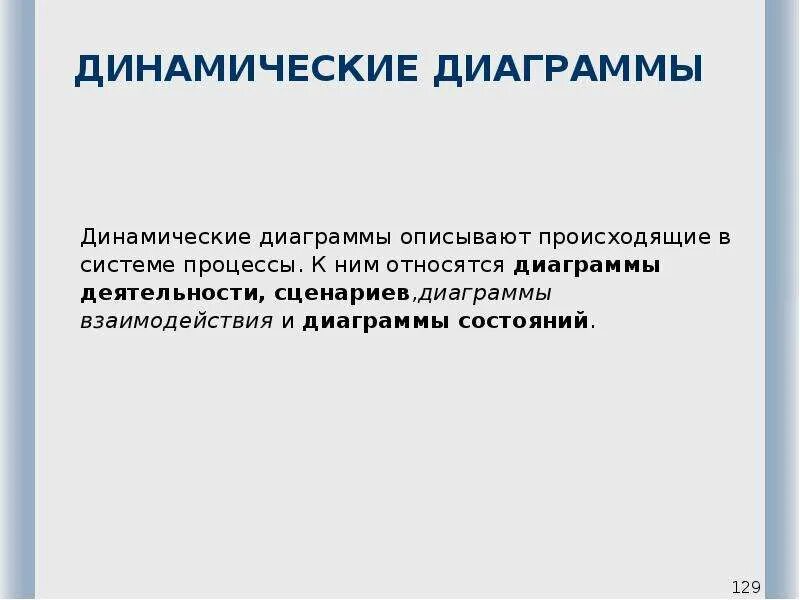 ДИНАМИЧЕСКИЕ ДИАГРАММЫ

Динамические диаграммы описывают происходящие в системе процессы. К ним относятся диаграммы деятельности, сценариев,диаграммы взаимодействия и диаграммы состояний.

129